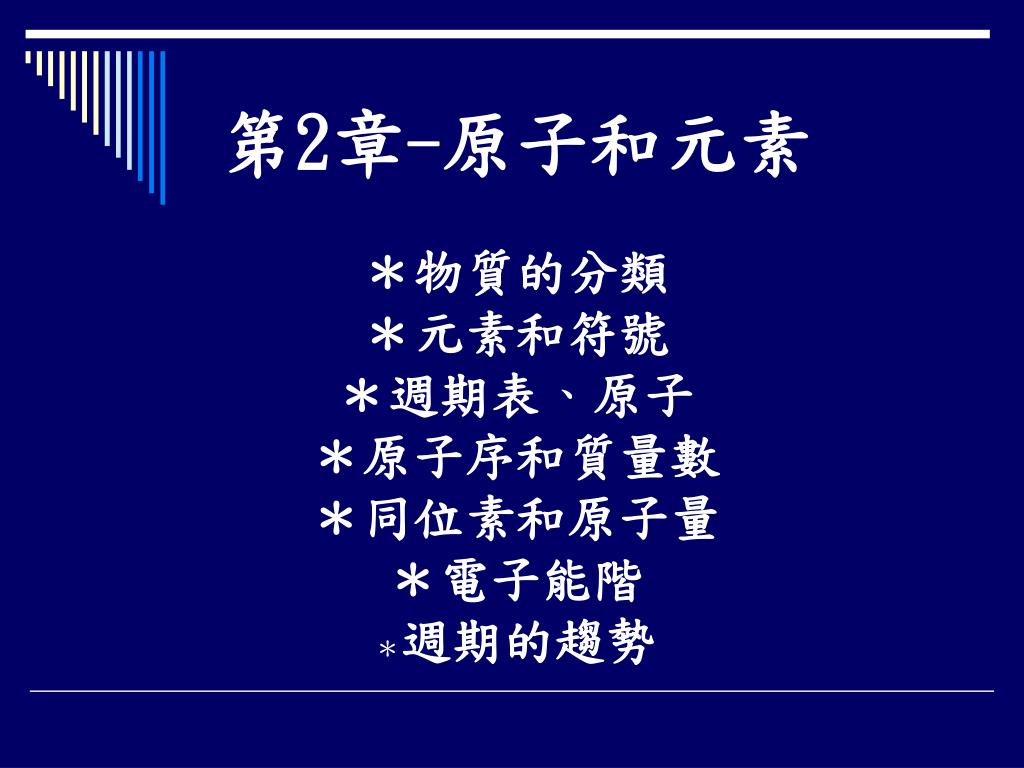 第2章-原子和元素

＊物質的分類
＊元素和符號
＊週期表、原子
＊原子序和質量數
＊同位素和原子量
＊電子能階
*週期的趨勢